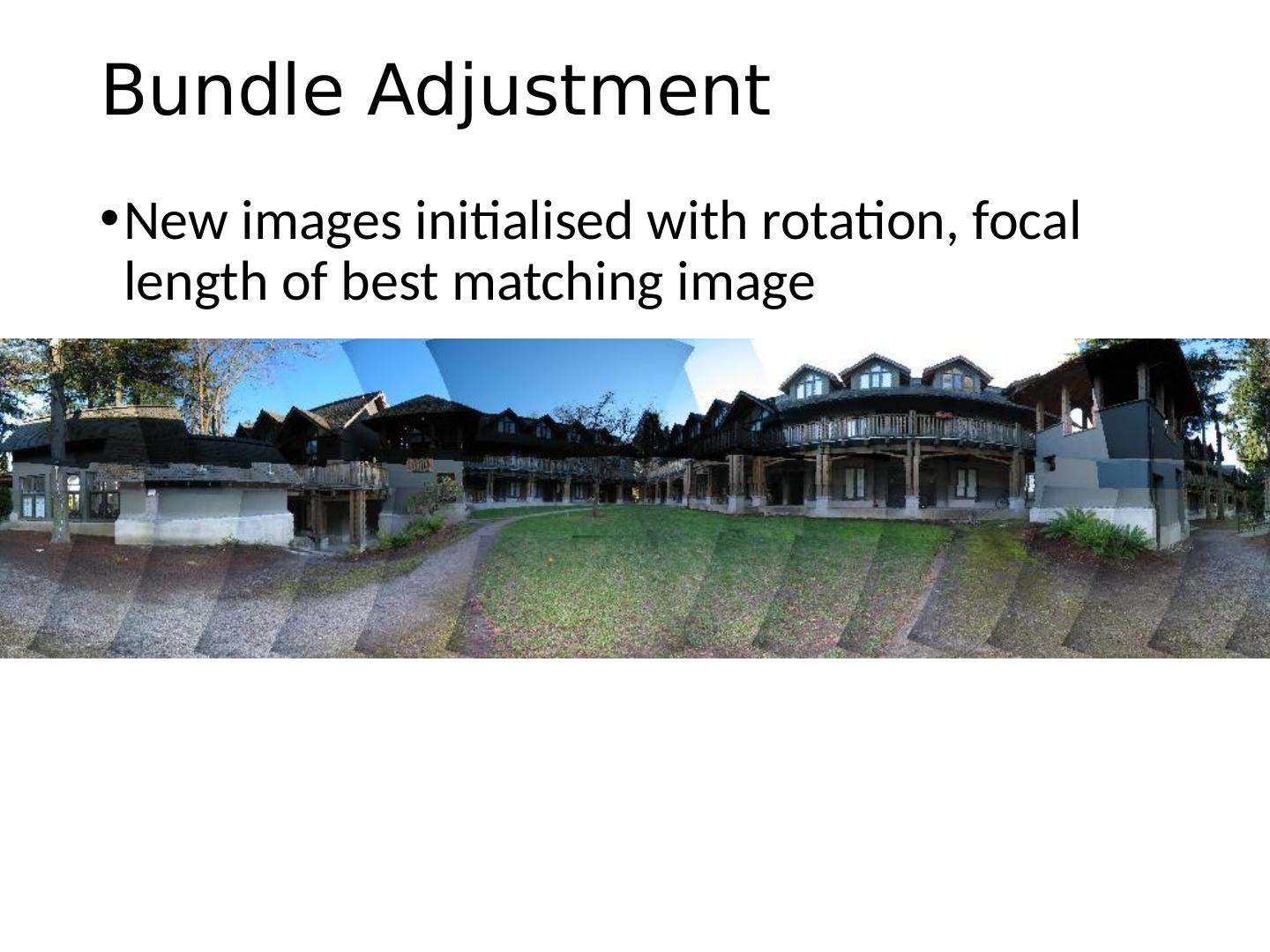 Bundle Adjustment

• New images initialised with rotation, focal length of best matching image